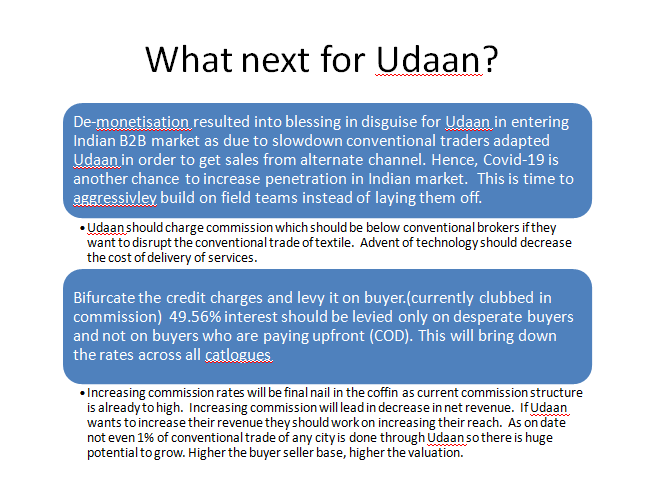 What next for Udaan?

De-monetisation resulted into blessing in disguise for Udaan in entering Indian B2B market as due to slowdown conventional traders adapted Udaan in order to get sales from alternate channel. Hence, Covid-19 is another chance to increase penetration in Indian market. This is time to aggressivley build on field teams instead of laying them off.

• Udaan should charge commission which should be below conventional brokers if they want to disrupt the conventional trade of textile. Advent of technology should decrease the cost of delivery of services.

Bifurcate the credit charges and levy it on buyer.(currently clubbed in commission) 49.56% interest should be levied only on desperate buyers and not on buyers who are paying upfront (COD). This will bring down the rates across all catlogues

• Increasing commission rates will be final nail in the coffin as current commission structure is already to high. Increasing commission will lead in decrease in net revenue. If Udaan wants to increase their revenue they should work on increasing their reach. As on date not even 1% of conventional trade of any city is done through Udaan so there is huge potential to grow. Higher the buyer seller base, higher the valuation.